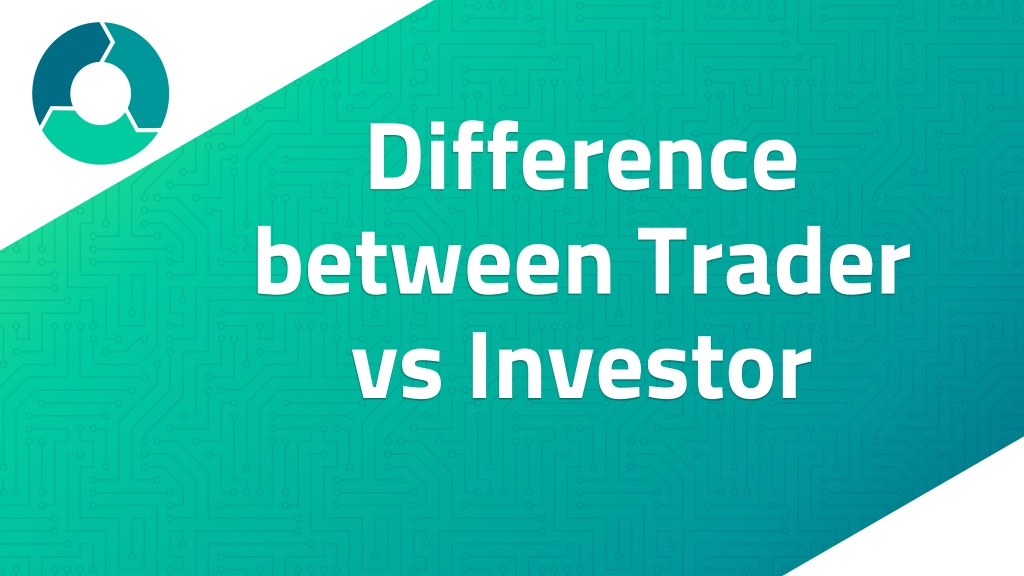 Difference between Trader vs Investor